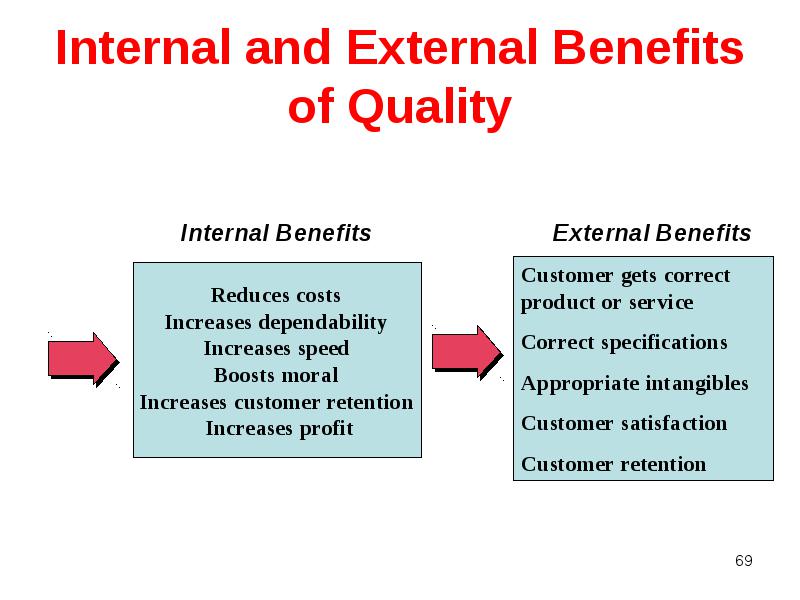 Internal and External Benefits of Quality

Internal Benefits

Reduces costs
Increases dependability
Increases speed
Boosts moral
Increases customer retention
Increases profit

External Benefits

Customer gets correct product or service

Correct specifications

Appropriate intangibles

Customer satisfaction

Customer retention

69